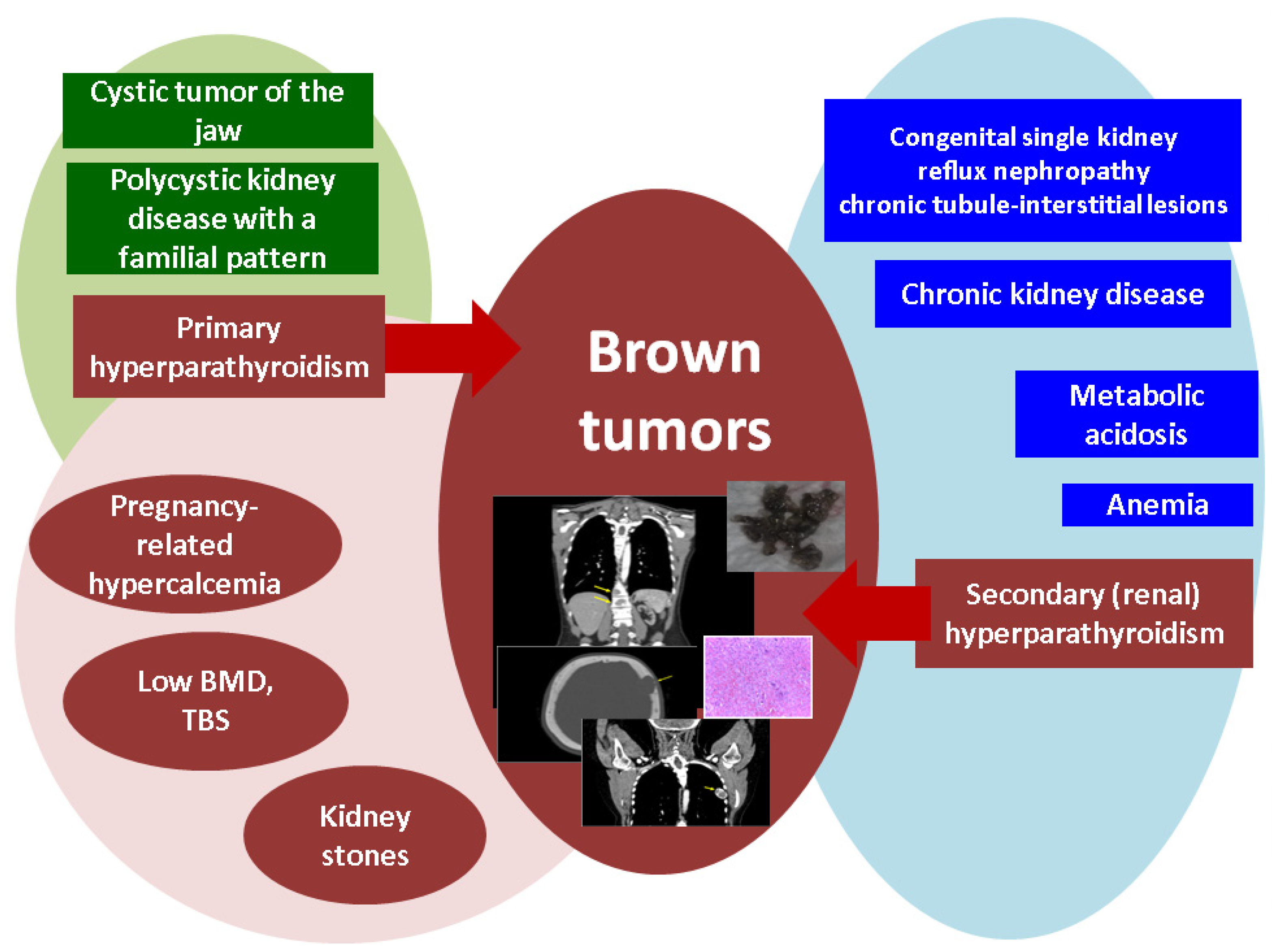 Cystic tumor of the jaw

Polycystic kidney disease with a familial pattern

Primary hyperparathyroidism

Pregnancy-related hypercalcemia

Low BMD, TBS

Kidney stones

Brown tumors

Congenital single kidney
reflux nephropathy
chronic tubule-interstitial lesions

Chronic kidney disease

Metabolic acidosis

Anemia

Secondary (renal) hyperparathyroidism